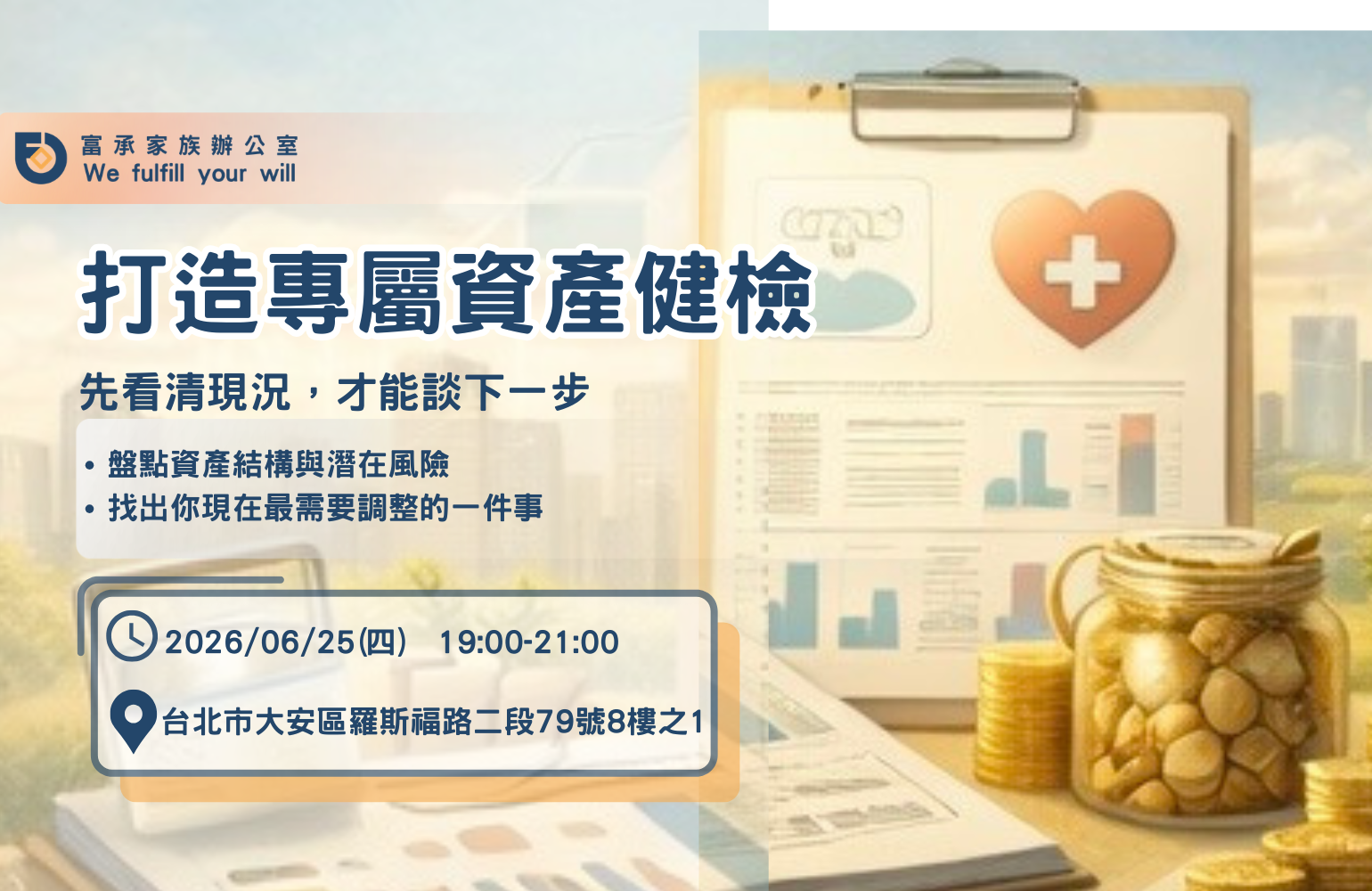 富承家族辦公室
We fulfill your will

打造專屬資產健檢

先看清現況，才能談下一步

• 盤點資產結構與潛在風險
• 找出你現在最需要調整的一件事

2026/06/25(四) 19:00-21:00

台北市大安區羅斯福路二段79號8樓之1